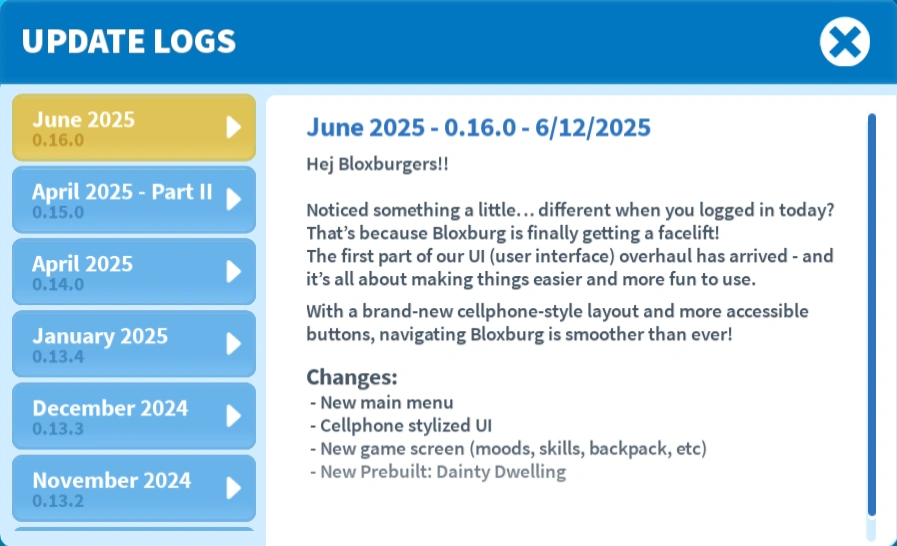 UPDATE LOGS

June 2025
0.16.0

April 2025 - Part II
0.15.0

April 2025
0.14.0

January 2025
0.13.4

December 2024
0.13.3

November 2024
0.13.2

June 2025 - 0.16.0 - 6/12/2025

Hej Bloxburgers!!

Noticed something a little… different when you logged in today? That's because Bloxburg is finally getting a facelift!
The first part of our UI (user interface) overhaul has arrived - and it's all about making things easier and more fun to use.

With a brand-new cellphone-style layout and more accessible buttons, navigating Bloxburg is smoother than ever!

Changes:
- New main menu
- Cellphone stylized UI
- New game screen (moods, skills, backpack, etc)
- New Prebuilt: Dainty Dwelling